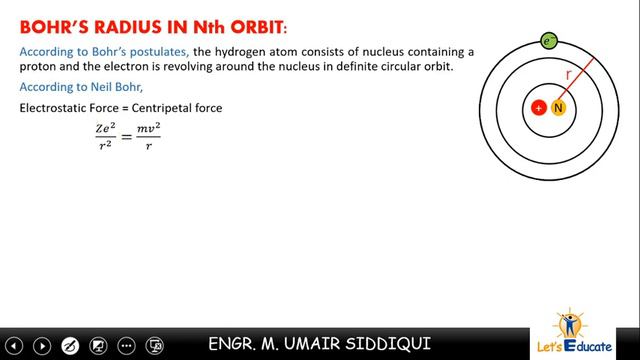 BOHR'S RADIUS IN Nth ORBIT:

According to Bohr's postulates, the hydrogen atom consists of nucleus containing a proton and the electron is revolving around the nucleus in definite circular orbit.

According to Neil Bohr,

Electrostatic Force = Centripetal force

$\frac{Ze^2}{r^2} = \frac{mv^2}{r}$

$e^-$

r

+ N

ENGR. M. UMAIR SIDDIQUI

Let's Educate